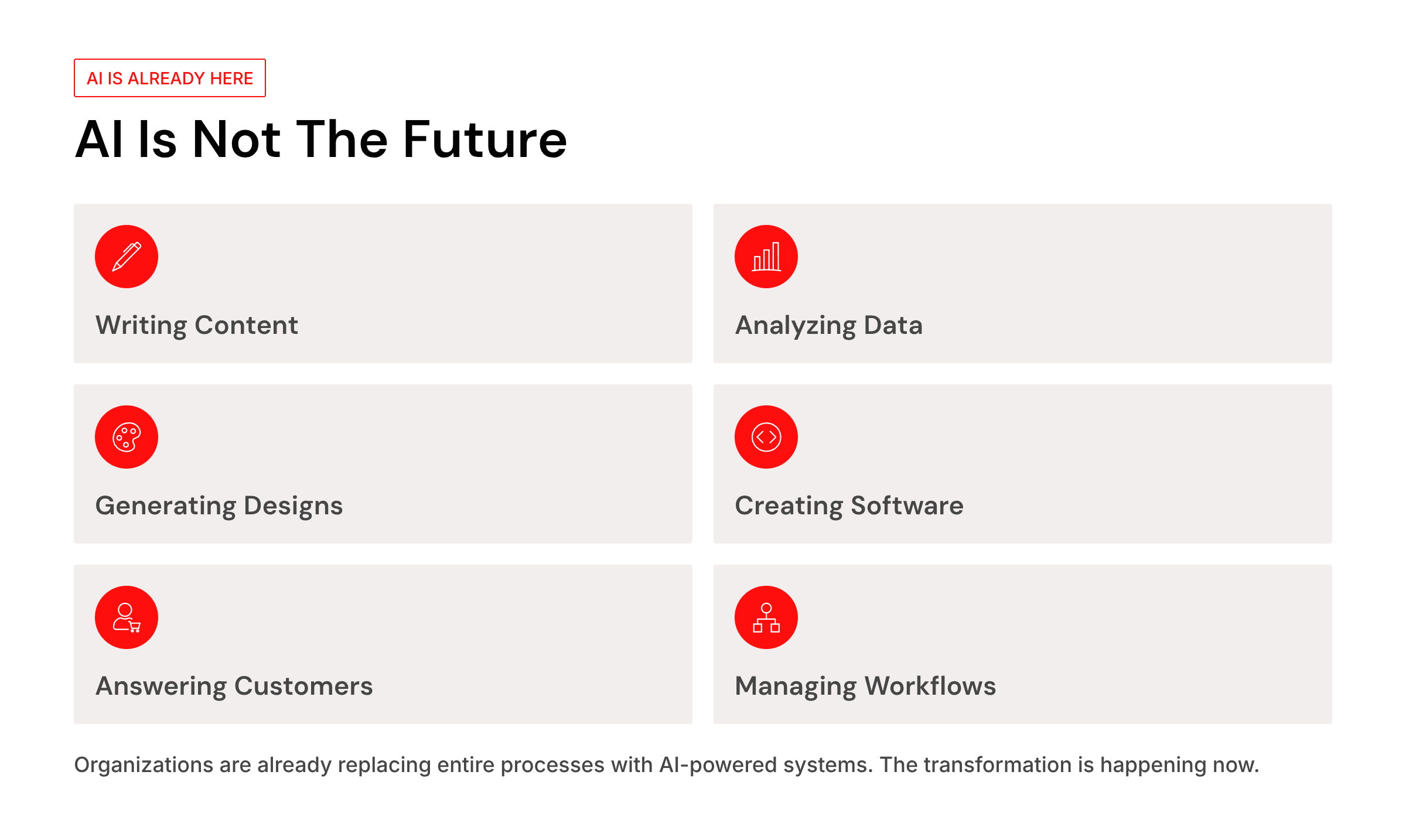 AI IS ALREADY HERE

AI Is Not The Future

Writing Content

Analyzing Data

Generating Designs

Creating Software

Answering Customers

Managing Workflows

Organizations are already replacing entire processes with AI-powered systems. The transformation is happening now.